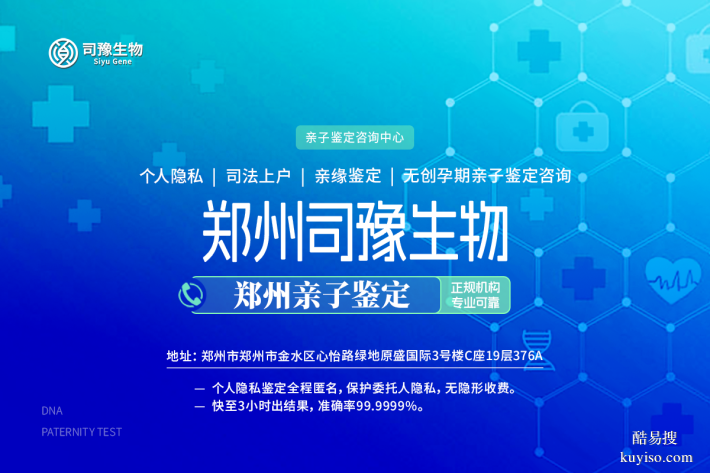 司豫生物
Siyu Gene

亲子鉴定咨询中心

个人隐私 | 司法上户 | 亲缘鉴定 | 无创孕期亲子鉴定咨询

郑州司豫生物

郑州亲子鉴定

正规机构
专业可靠

地址：郑州市郑州市金水区心怡路绿地原盛国际3号楼C座19层376A

— 个人隐私鉴定全程匿名，保护委托人隐私，无隐形收费。
— 快至3小时出结果，准确率99.9999%。

DNA
PATERNITY TEST

酷易搜
kuyiso.com